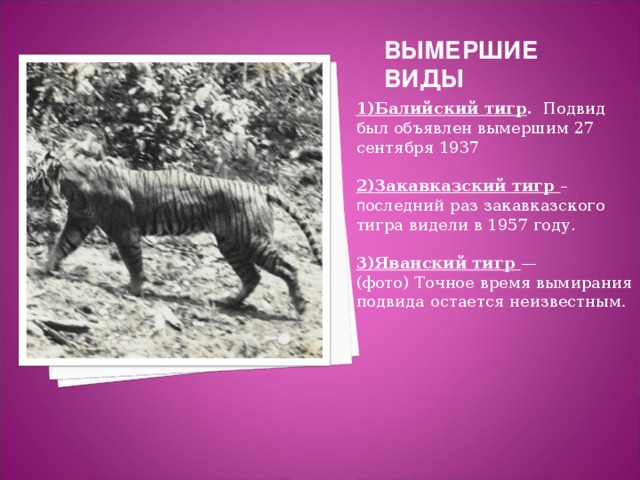 ВЫМЕРШИЕ ВИДЫ

1)Балийский тигр. Подвид был объявлен вымершим 27 сентября 1937

2)Закавказский тигр – последний раз закавказского тигра видели в 1957 году.

3)Яванский тигр — (фото) Точное время вымирания подвида остается неизвестным.